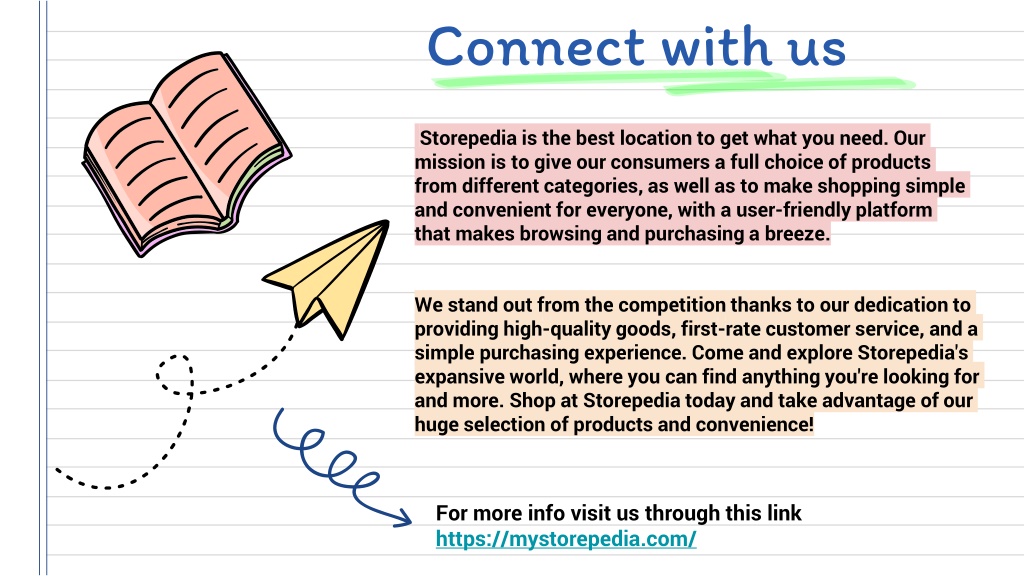 Connect with us

Storepedia is the best location to get what you need. Our mission is to give our consumers a full choice of products from different categories, as well as to make shopping simple and convenient for everyone, with a user-friendly platform that makes browsing and purchasing a breeze.

We stand out from the competition thanks to our dedication to providing high-quality goods, first-rate customer service, and a simple purchasing experience. Come and explore Storepedia's expansive world, where you can find anything you're looking for and more. Shop at Storepedia today and take advantage of our huge selection of products and convenience!

For more info visit us through this link
https://mystorepedia.com/